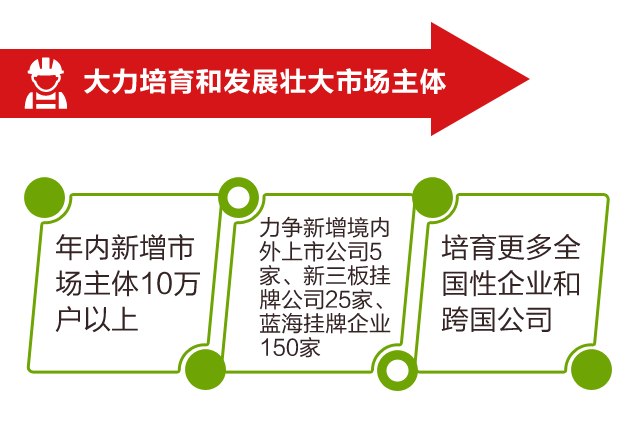 大力培育和发展壮大市场主体

年内新增市场主体10万户以上

力争新增境内外上市公司5家、新三板挂牌公司25家、蓝海挂牌企业150家

培育更多全国性企业和跨国公司